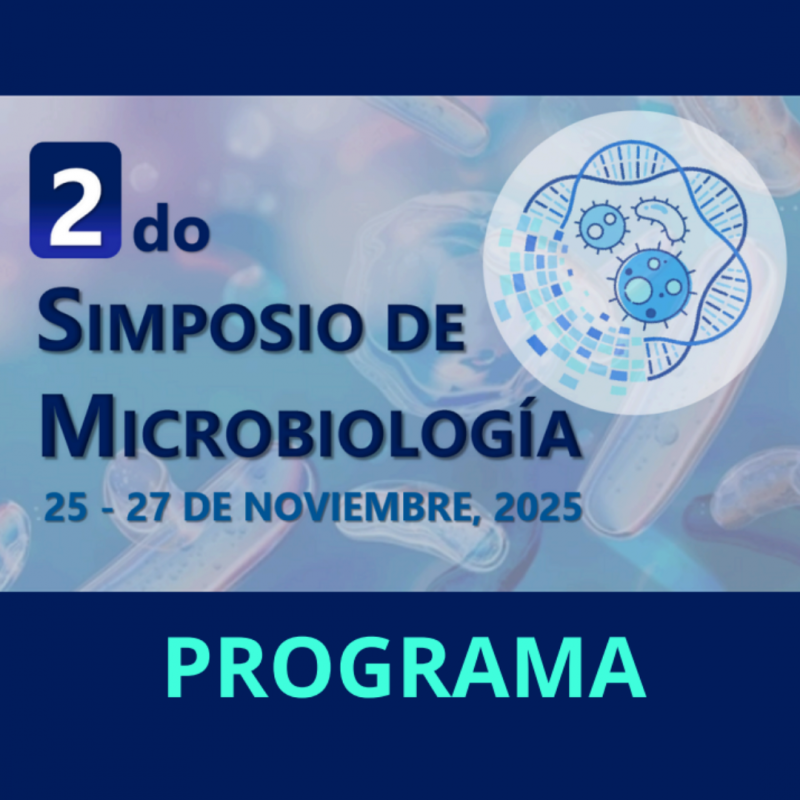 2do
SIMPOSIO DE MICROBIOLOGÍA
25 - 27 DE NOVIEMBRE, 2025

PROGRAMA